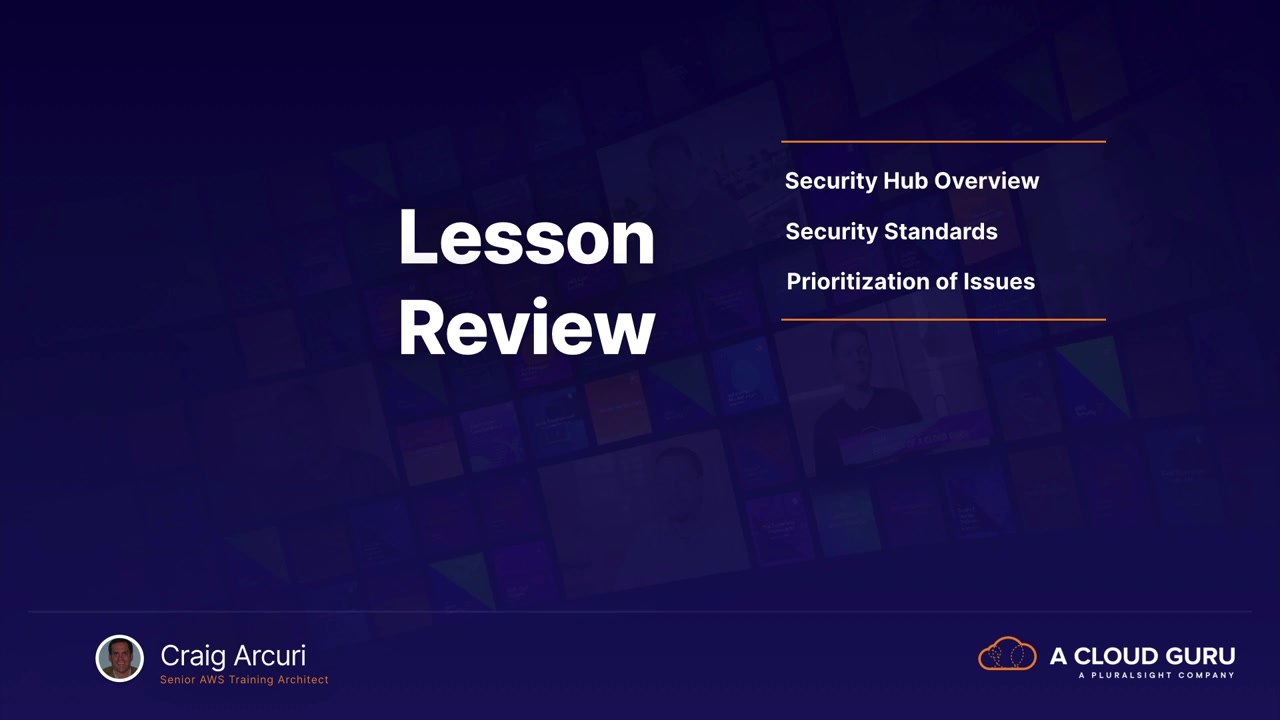 Lesson Review

Security Hub Overview

Security Standards

Prioritization of Issues

Craig Arcuri
Senior AWS Training Architect

A CLOUD GURU
A PLURALSIGHT COMPANY